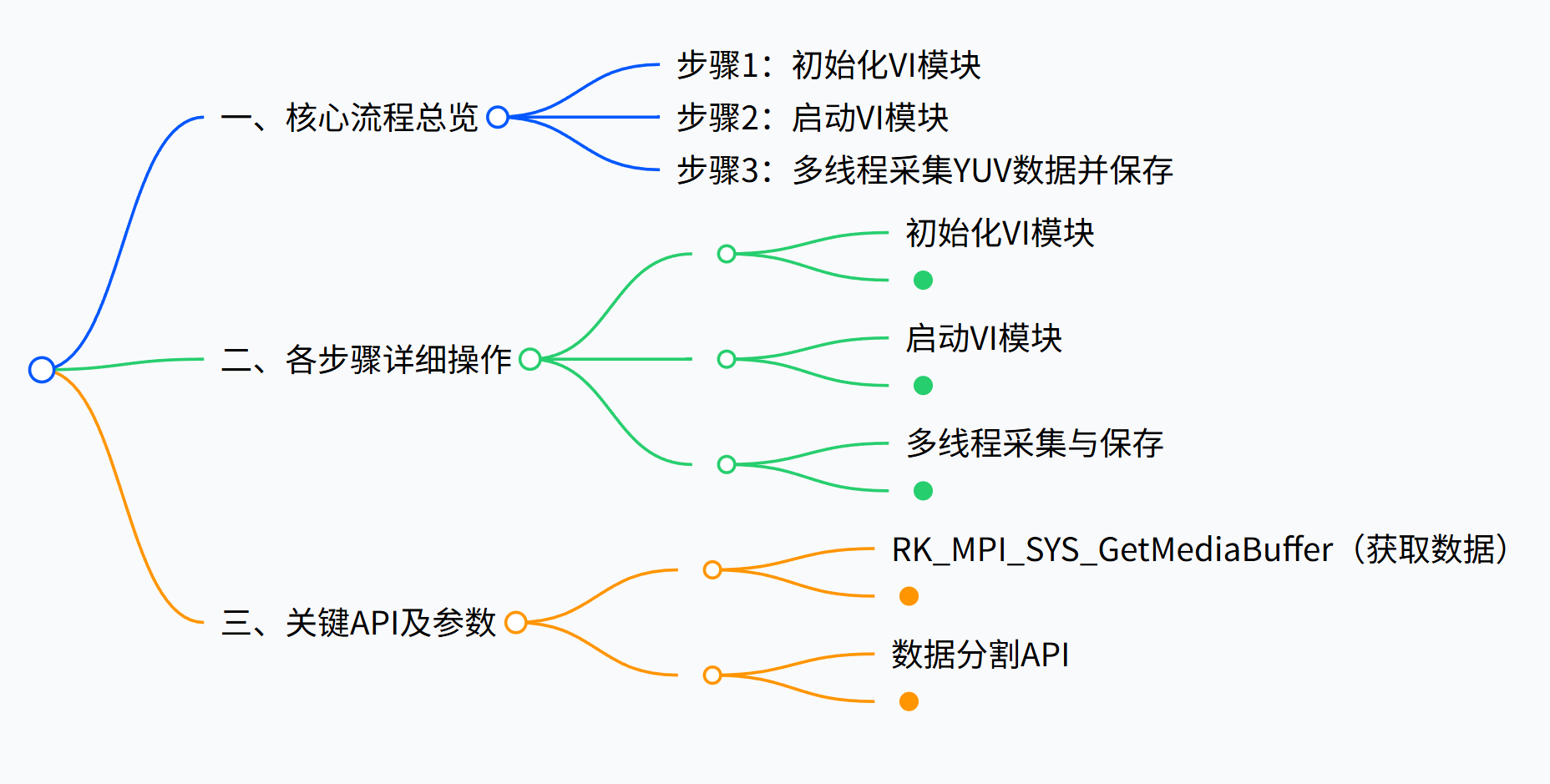 一、核心流程总览
步骤1：初始化VI模块
步骤2：启动VI模块
步骤3：多线程采集YUV数据并保存

二、各步骤详细操作
初始化VI模块
启动VI模块
多线程采集与保存

三、关键API及参数
RK_MPI_SYS_GetMediaBuffer（获取数据）
数据分割API